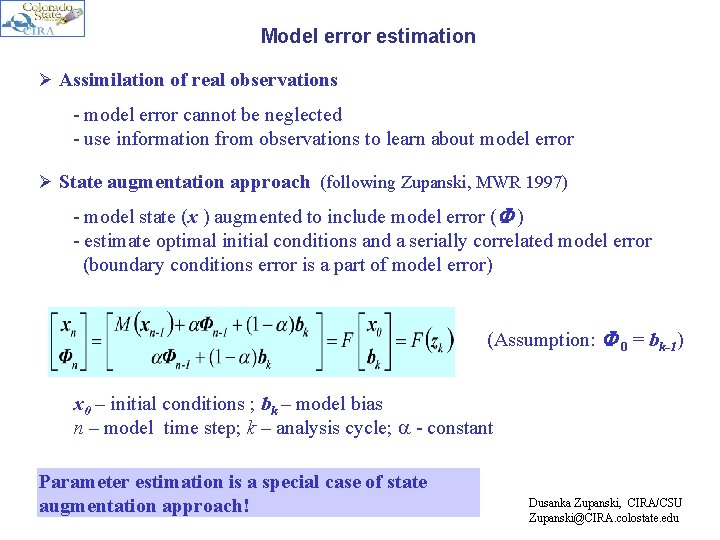 Colorado State CIRA

Model error estimation

➢ Assimilation of real observations

- model error cannot be neglected
- use information from observations to learn about model error

➢ State augmentation approach (following Zupanski, MWR 1997)

- model state ($\boldsymbol{x}$) augmented to include model error ($\boldsymbol{\Phi}$)
- estimate optimal initial conditions and a serially correlated model error (boundary conditions error is a part of model error)

$\begin{bmatrix} \boldsymbol{x}_n \\ \boldsymbol{\Phi}_n \end{bmatrix} = \begin{bmatrix} M(\boldsymbol{x}_{n-1}) + \alpha\boldsymbol{\Phi}_{n-1} + (1-\alpha)\boldsymbol{b}_k \\ \alpha\boldsymbol{\Phi}_{n-1} + (1-\alpha)\boldsymbol{b}_k \end{bmatrix} = F\begin{bmatrix} \boldsymbol{x}_0 \\ \boldsymbol{b}_k \end{bmatrix} = F(z_k)$ (Assumption: $\boldsymbol{\Phi}_0 = \boldsymbol{b}_{k-1}$)

$\boldsymbol{x}_0$ – initial conditions ; $\boldsymbol{b}_k$ – model bias
$n$ – model time step; $k$ – analysis cycle; $\alpha$ - constant

Parameter estimation is a special case of state augmentation approach!

Dusanka Zupanski, CIRA/CSU
Zupanski@CIRA.colostate.edu